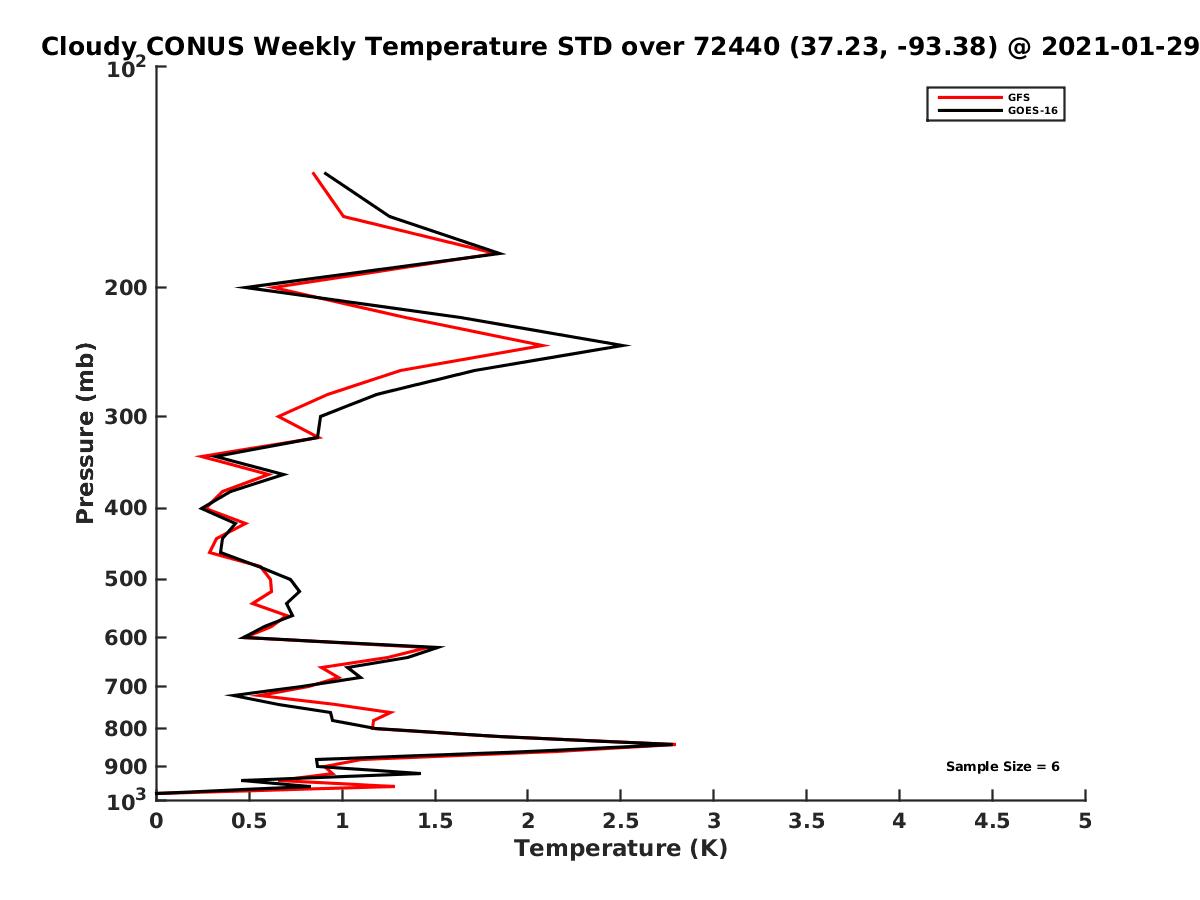 Cloudy CONUS Weekly Temperature STD over 72440 (37.23, -93.38) @ 2021-01-29

GFS
GOES-16

Pressure (mb)

$10^2$
200
300
400
500
600
700
800
900
$10^3$

Sample Size = 6

0
0.5
1
1.5
2
2.5
3
3.5
4
4.5
5

Temperature (K)